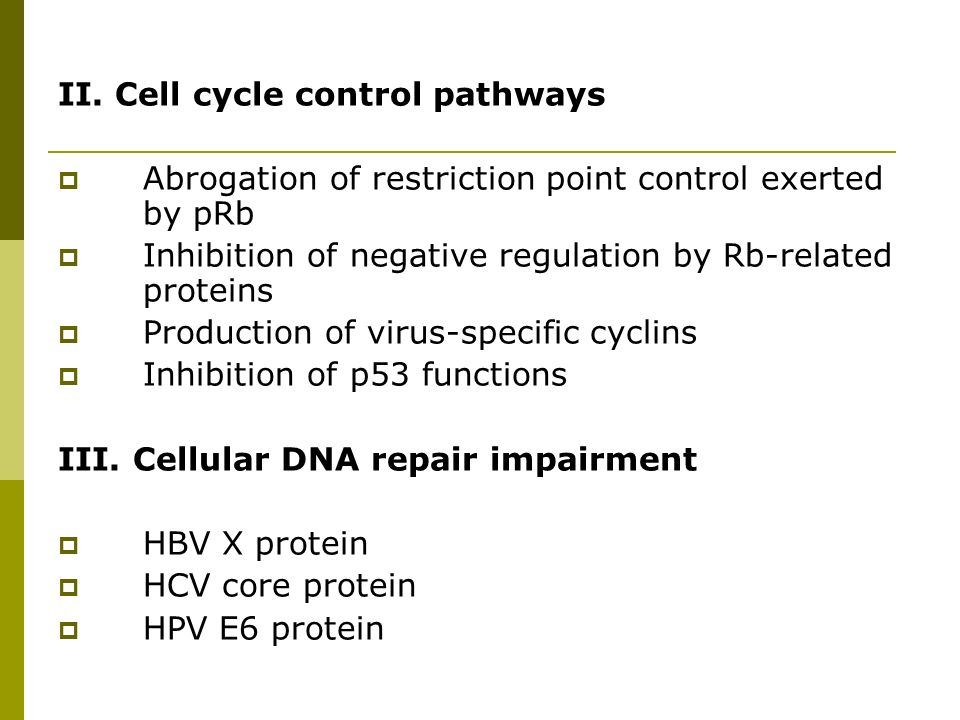 II. Cell cycle control pathways

Abrogation of restriction point control exerted by pRb
Inhibition of negative regulation by Rb-related proteins
Production of virus-specific cyclins
Inhibition of p53 functions

III. Cellular DNA repair impairment

HBV X protein
HCV core protein
HPV E6 protein